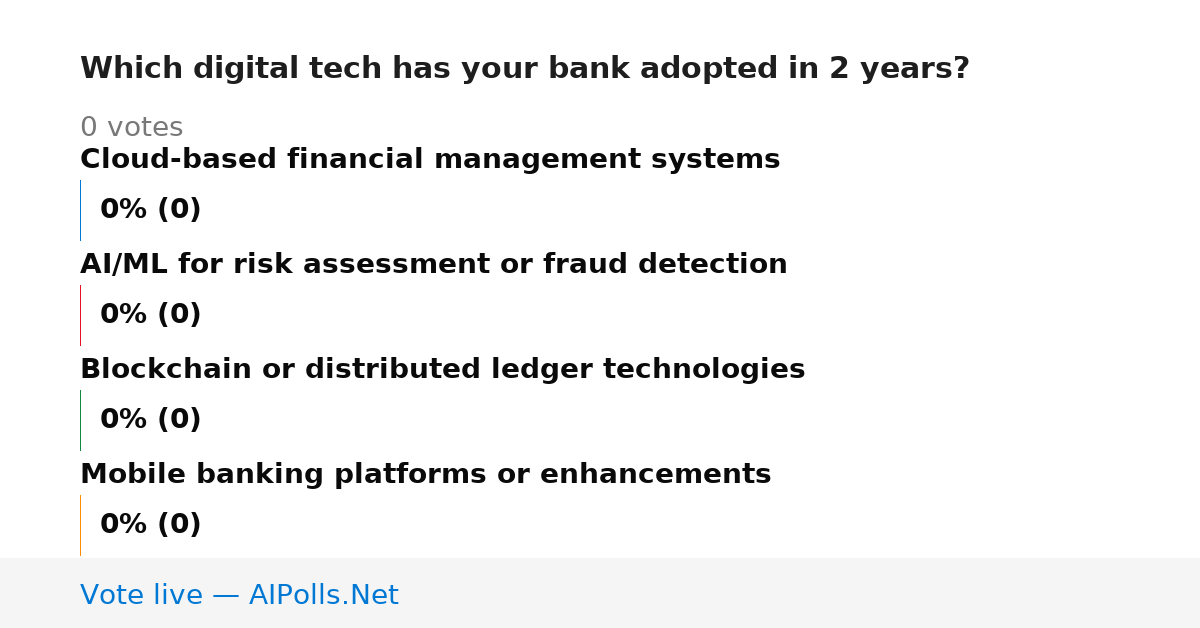 Which digital tech has your bank adopted in 2 years?

0 votes

Cloud-based financial management systems

0% (0)

AI/ML for risk assessment or fraud detection

0% (0)

Blockchain or distributed ledger technologies

0% (0)

Mobile banking platforms or enhancements

0% (0)

Vote live — AIPolls.Net